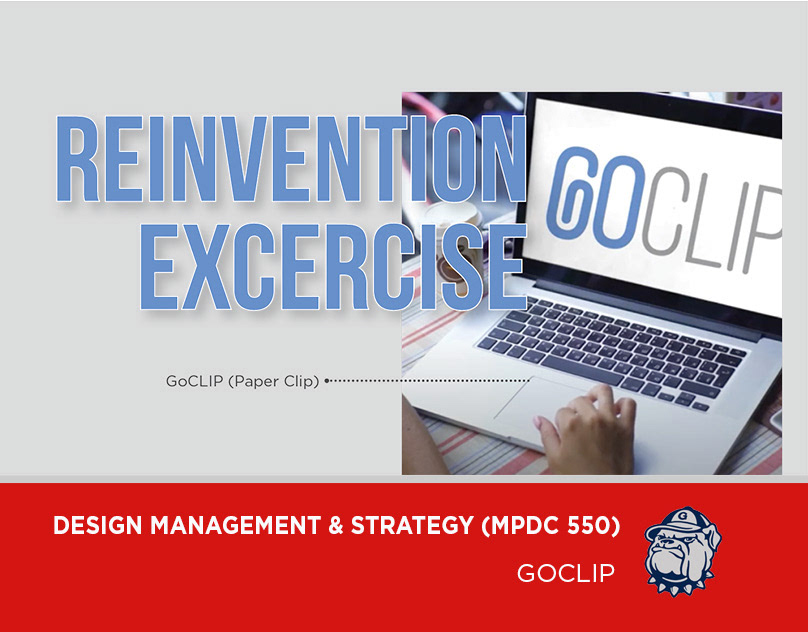 REINVENTION EXCERCISE

GOCLIP

GoCLIP (Paper Clip)

DESIGN MANAGEMENT & STRATEGY (MPDC 550)

GOCLIP

G